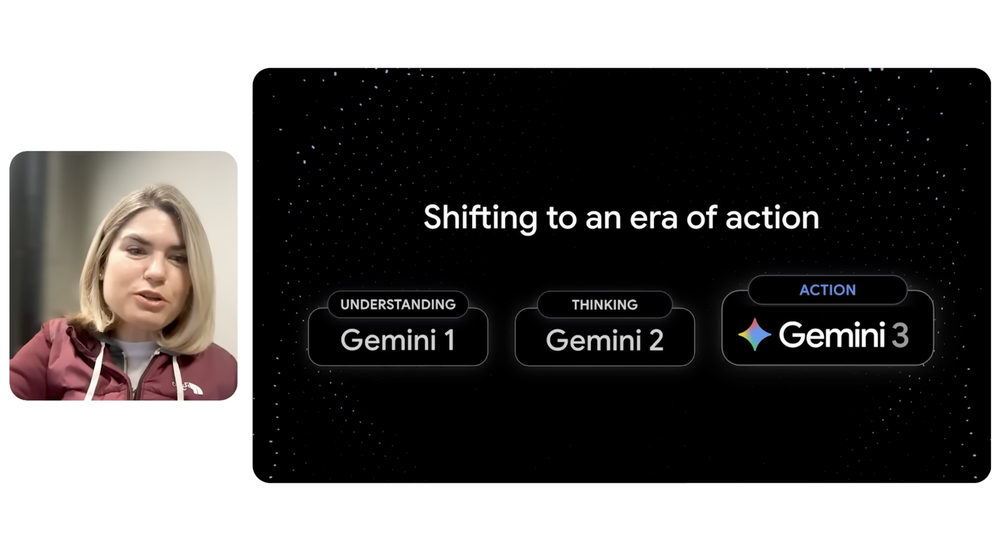 Shifting to an era of action

UNDERSTANDING
Gemini 1

THINKING
Gemini 2

ACTION
Gemini 3